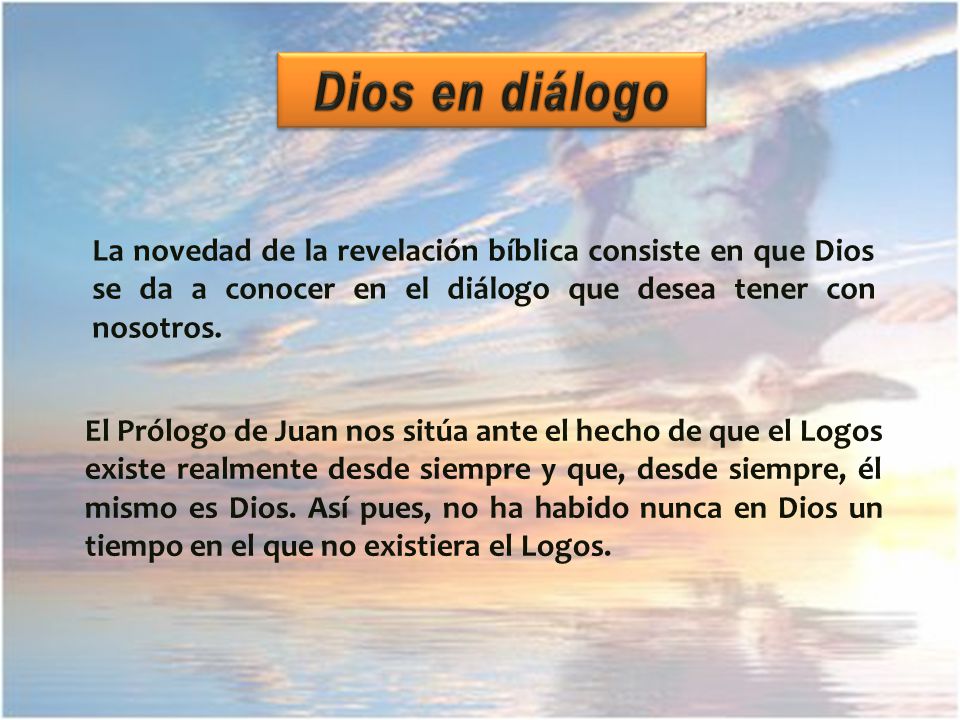 Dios en diálogo

La novedad de la revelación bíblica consiste en que Dios se da a conocer en el diálogo que desea tener con nosotros.

El Prólogo de Juan nos sitúa ante el hecho de que el Logos existe realmente desde siempre y que, desde siempre, él mismo es Dios. Así pues, no ha habido nunca en Dios un tiempo en el que no existiera el Logos.